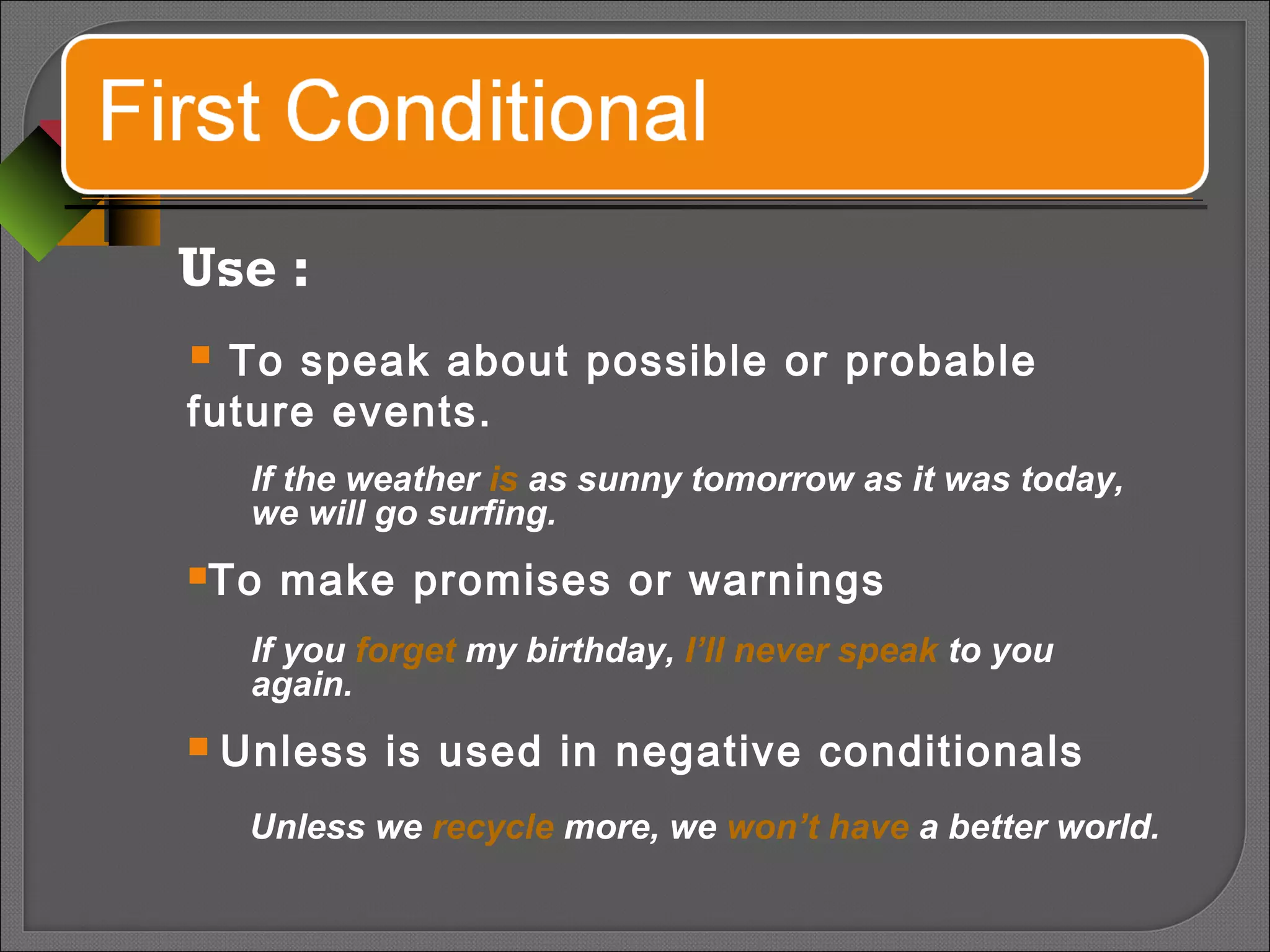 First Conditional

Use :

To speak about possible or probable future events.

If the weather is as sunny tomorrow as it was today, we will go surfing.

To make promises or warnings

If you forget my birthday, I'll never speak to you again.

Unless is used in negative conditionals

Unless we recycle more, we won't have a better world.